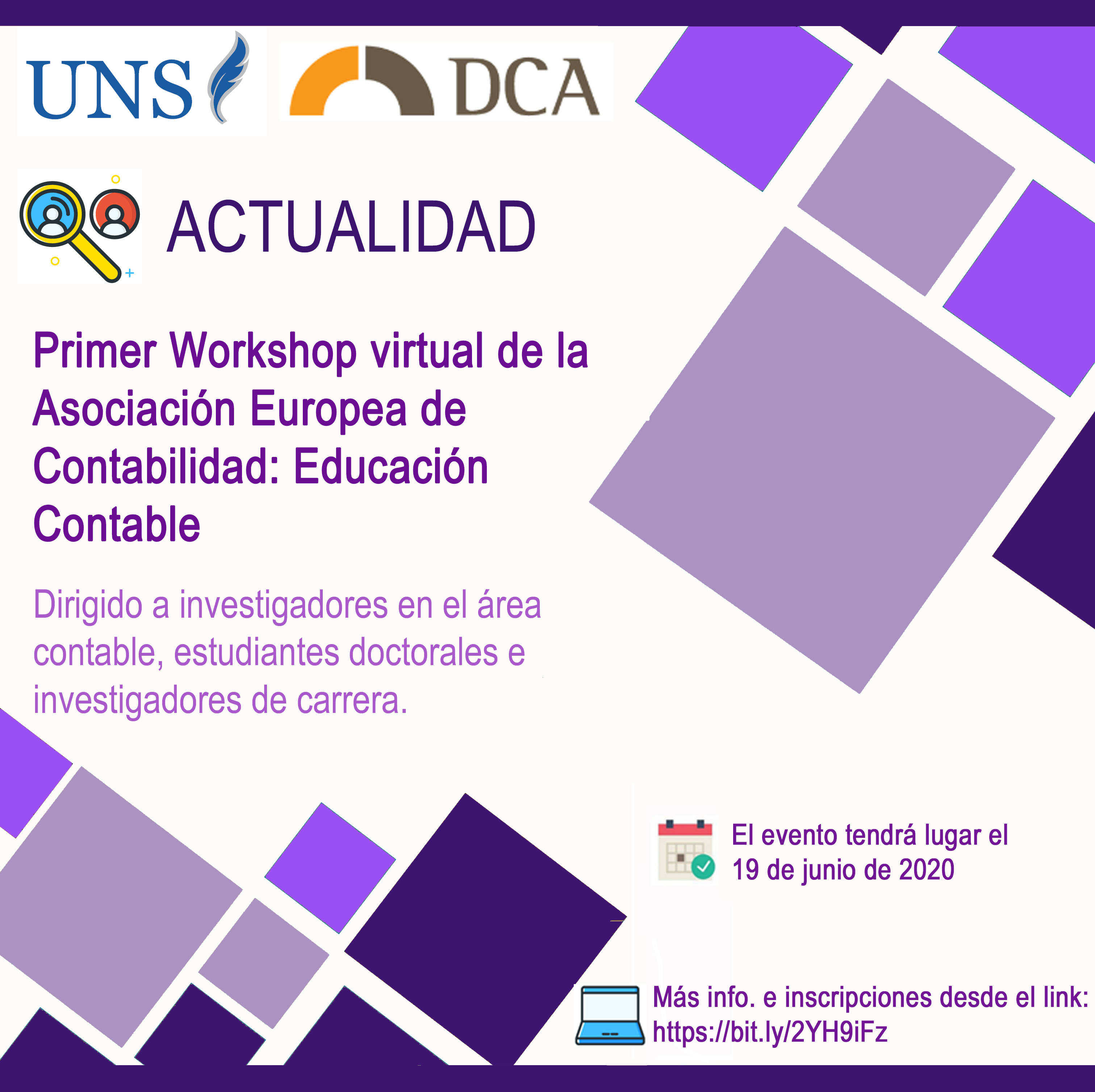 UNS

DCA

ACTUALIDAD

Primer Workshop virtual de la Asociación Europea de Contabilidad: Educación Contable

Dirigido a investigadores en el área contable, estudiantes doctorales e investigadores de carrera.

El evento tendrá lugar el 19 de junio de 2020

Más info. e inscripciones desde el link: https://bit.ly/2YH9iFz